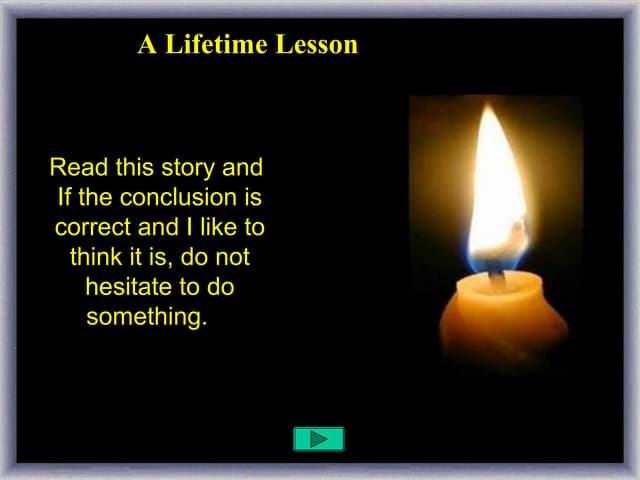 A Lifetime Lesson

Read this story and If the conclusion is correct and I like to think it is, do not hesitate to do something.